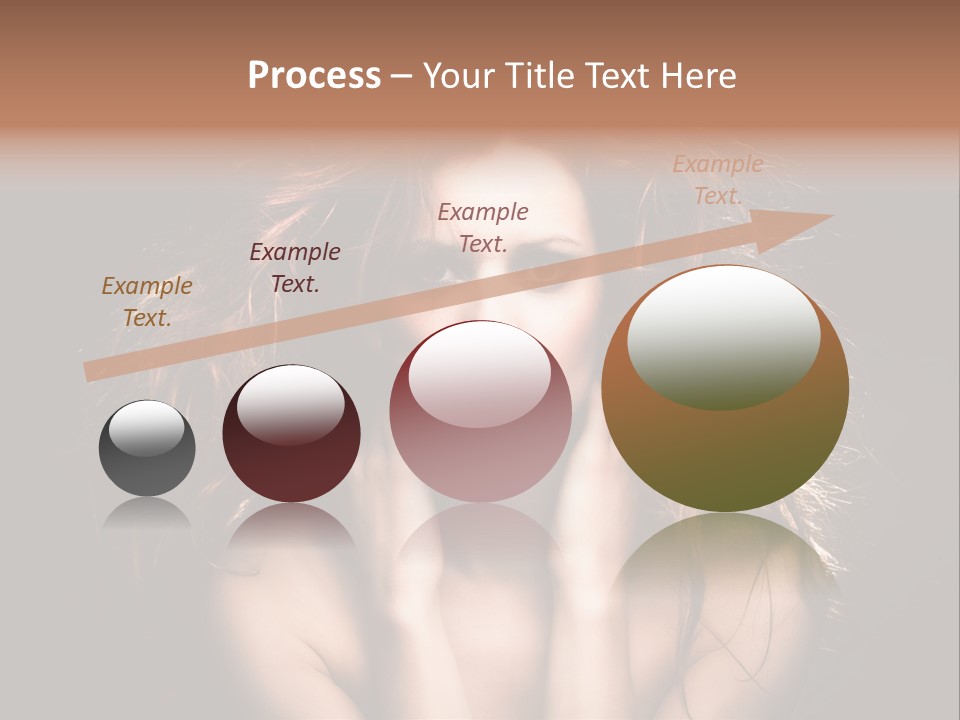 Process – Your Title Text Here

Example Text.

Example Text.

Example Text.

Example Text.